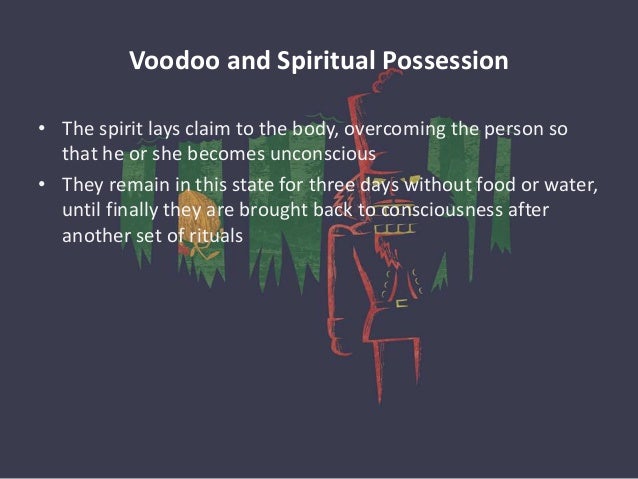 Voodoo and Spiritual Possession

• The spirit lays claim to the body, overcoming the person so that he or she becomes unconscious
• They remain in this state for three days without food or water, until finally they are brought back to consciousness after another set of rituals